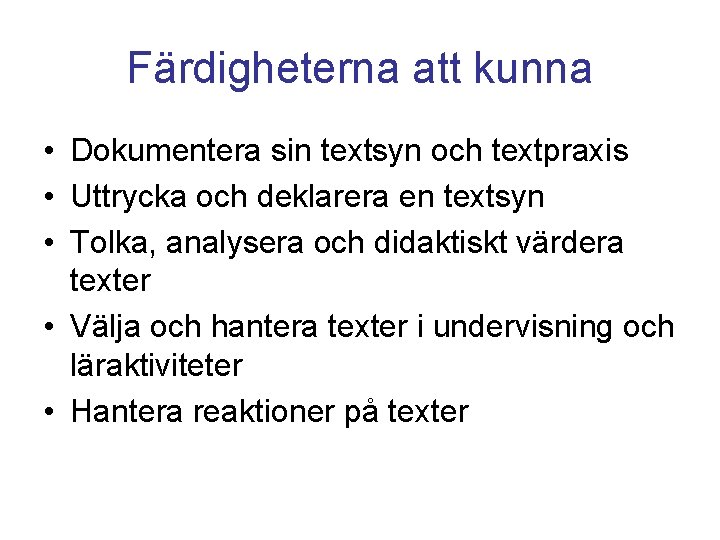 Färdigheterna att kunna

• Dokumentera sin textsyn och textpraxis
• Uttrycka och deklarera en textsyn
• Tolka, analysera och didaktiskt värdera texter
• Välja och hantera texter i undervisning och läraktiviteter
• Hantera reaktioner på texter